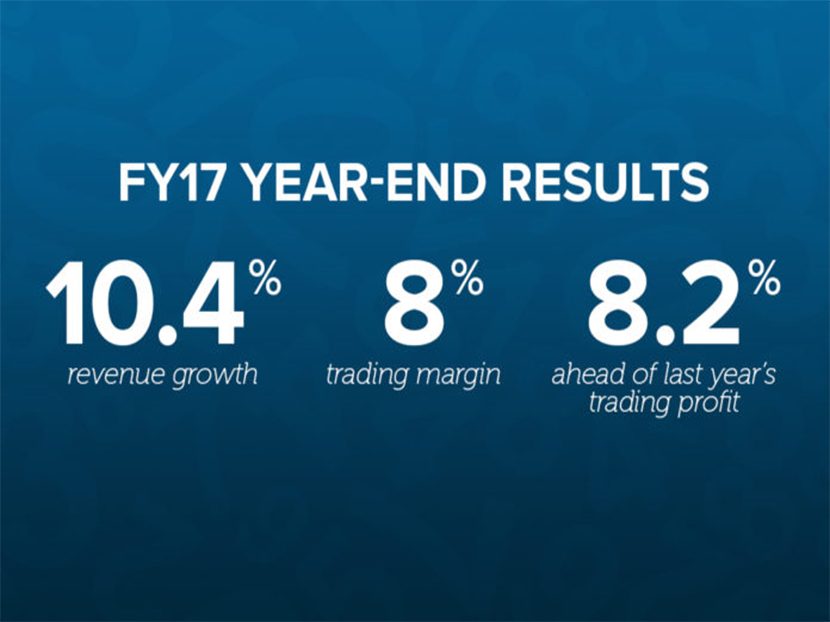 FY17 YEAR-END RESULTS

10.4%
revenue growth

8%
trading margin

8.2%
ahead of last year's trading profit